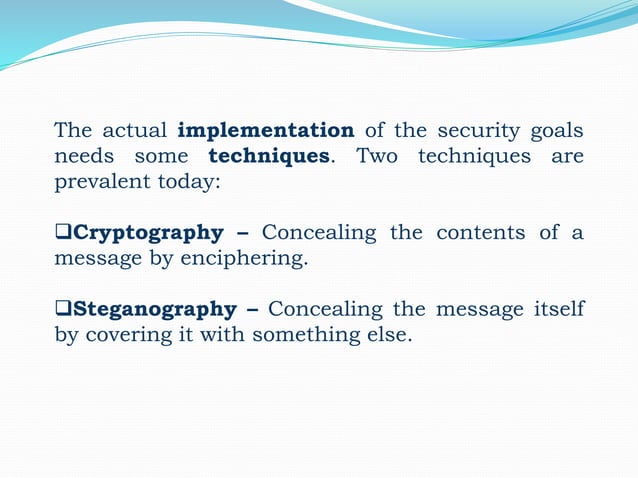 The actual implementation of the security goals needs some techniques. Two techniques are prevalent today:

❑Cryptography – Concealing the contents of a message by enciphering.

❑Steganography – Concealing the message itself by covering it with something else.